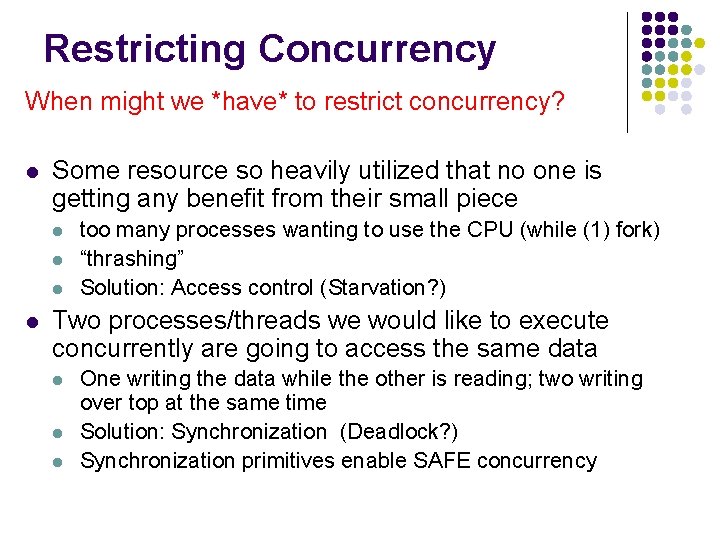 Restricting Concurrency

When might we *have* to restrict concurrency?

- Some resource so heavily utilized that no one is getting any benefit from their small piece
  - too many processes wanting to use the CPU (while (1) fork)
  - “thrashing”
  - Solution: Access control (Starvation?)
- Two processes/threads we would like to execute concurrently are going to access the same data
  - One writing the data while the other is reading; two writing over top at the same time
  - Solution: Synchronization (Deadlock?)
  - Synchronization primitives enable SAFE concurrency